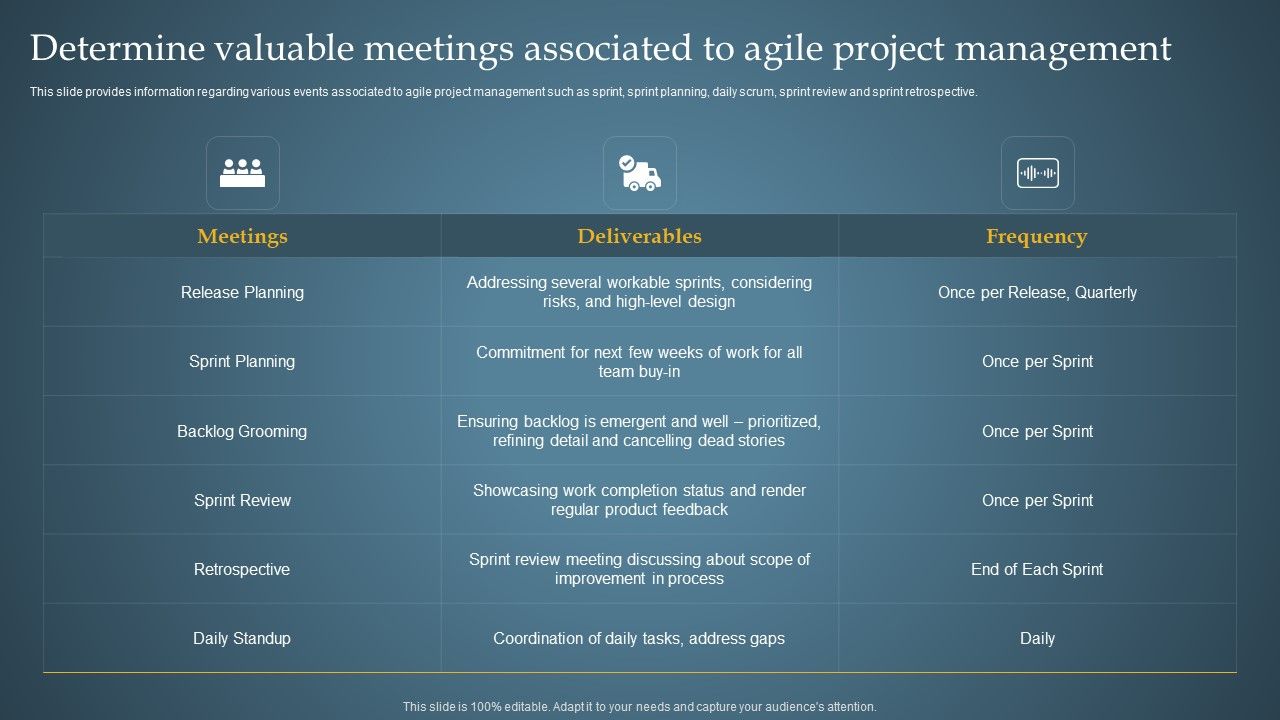 Determine valuable meetings associated to agile project management

This slide provides information regarding various events associated to agile project management such as sprint, sprint planning, daily scrum, sprint review and sprint retrospective.

| Meetings | Deliverables | Frequency |
|---|---|---|
| Release Planning | Addressing several workable sprints, considering risks, and high-level design | Once per Release, Quarterly |
| Sprint Planning | Commitment for next few weeks of work for all team buy-in | Once per Sprint |
| Backlog Grooming | Ensuring backlog is emergent and well – prioritized, refining detail and cancelling dead stories | Once per Sprint |
| Sprint Review | Showcasing work completion status and render regular product feedback | Once per Sprint |
| Retrospective | Sprint review meeting discussing about scope of improvement in process | End of Each Sprint |
| Daily Standup | Coordination of daily tasks, address gaps | Daily |

This slide is 100% editable. Adapt it to your needs and capture your audience's attention.